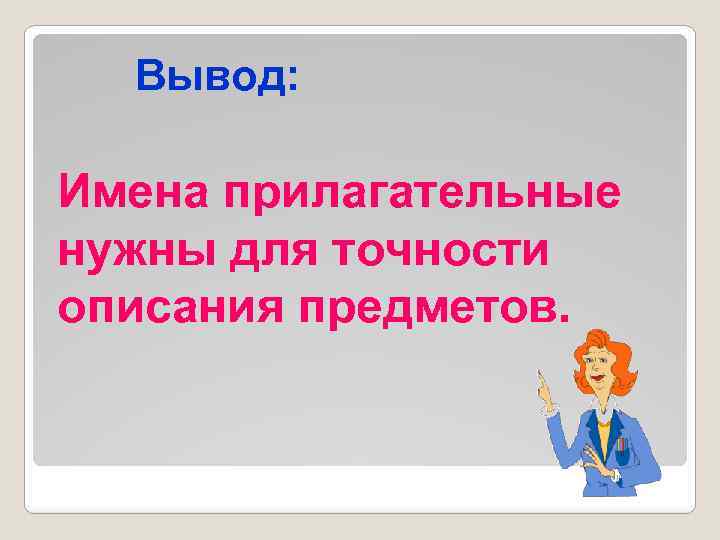 Вывод:

Имена прилагательные нужны для точности описания предметов.